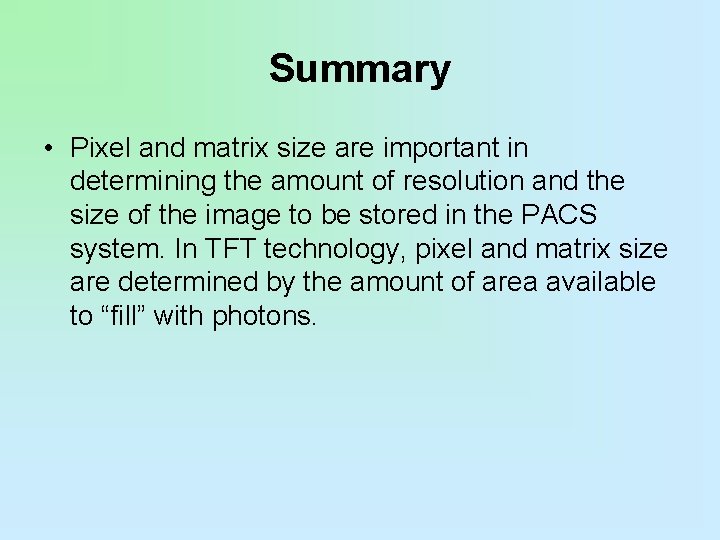 Summary

• Pixel and matrix size are important in determining the amount of resolution and the size of the image to be stored in the PACS system. In TFT technology, pixel and matrix size are determined by the amount of area available to “fill” with photons.